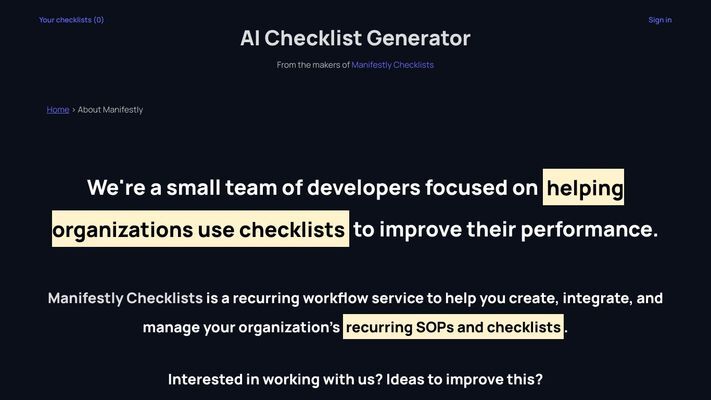 Your checklists (0)

Sign in

AI Checklist Generator

From the makers of Manifestly Checklists

Home › About Manifestly

We're a small team of developers focused on helping organizations use checklists to improve their performance.

Manifestly Checklists is a recurring workflow service to help you create, integrate, and manage your organization's recurring SOPs and checklists.

Interested in working with us? Ideas to improve this?